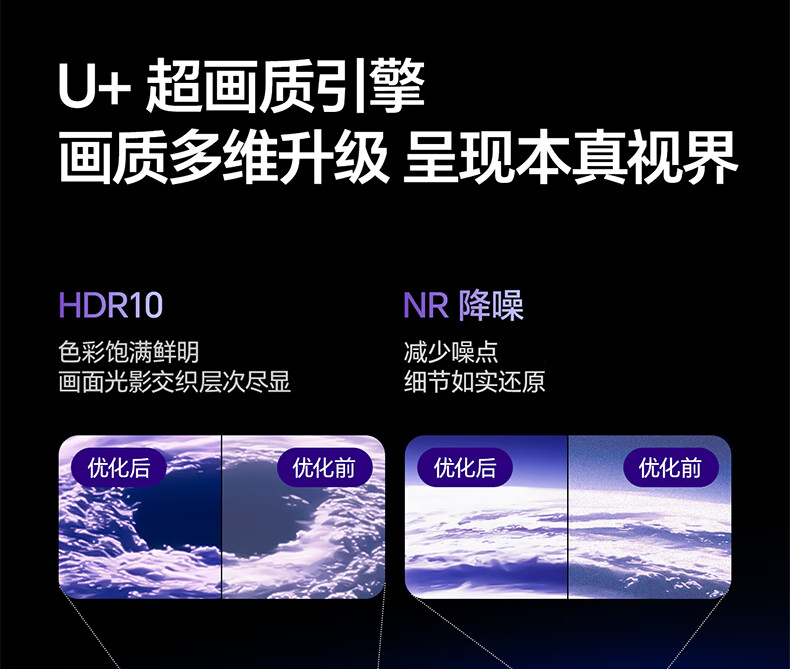 U+ 超画质引擎
画质多维升级 呈现本真视界

HDR10
色彩饱满鲜明
画面光影交织层次尽显

优化后
优化前

NR 降噪
减少噪点
细节如实还原

优化后
优化前